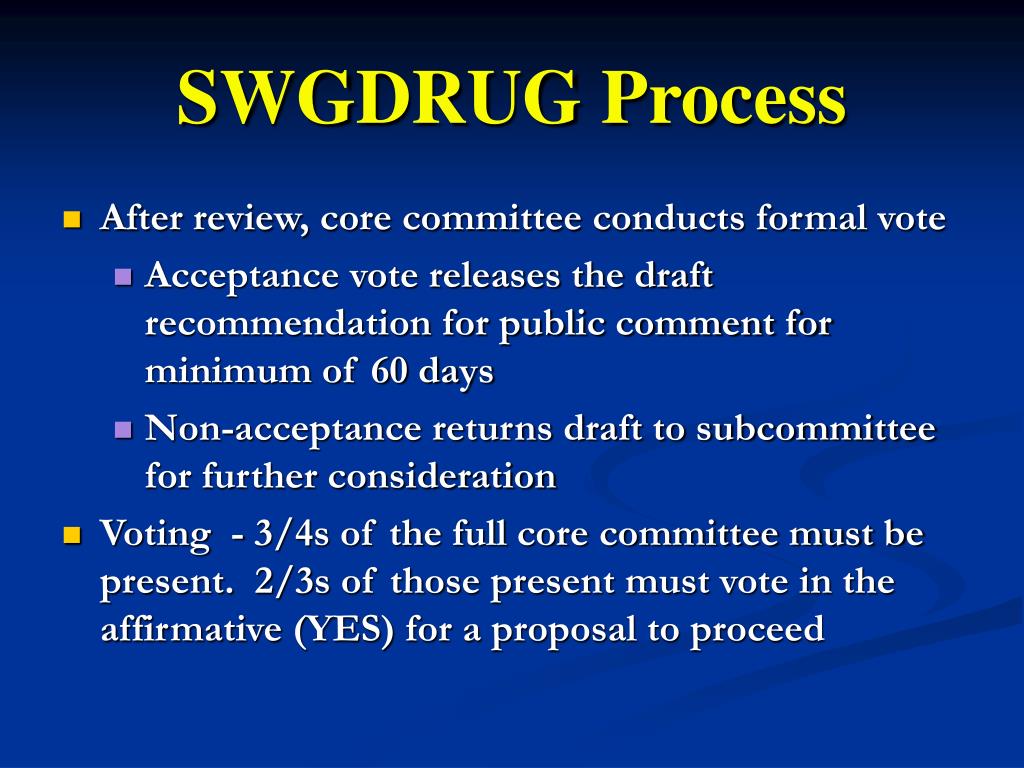 SWGDRUG Process

After review, core committee conducts formal vote

Acceptance vote releases the draft recommendation for public comment for minimum of 60 days

Non-acceptance returns draft to subcommittee for further consideration

Voting - 3/4s of the full core committee must be present. 2/3s of those present must vote in the affirmative (YES) for a proposal to proceed